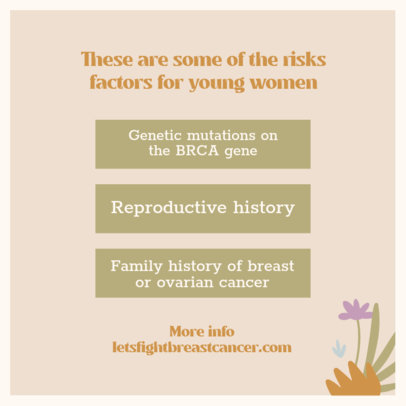 These are some of the risks factors for young women

Genetic mutations on the BRCA gene

Reproductive history

Family history of breast or ovarian cancer

More info
letsfightbreastcancer.com